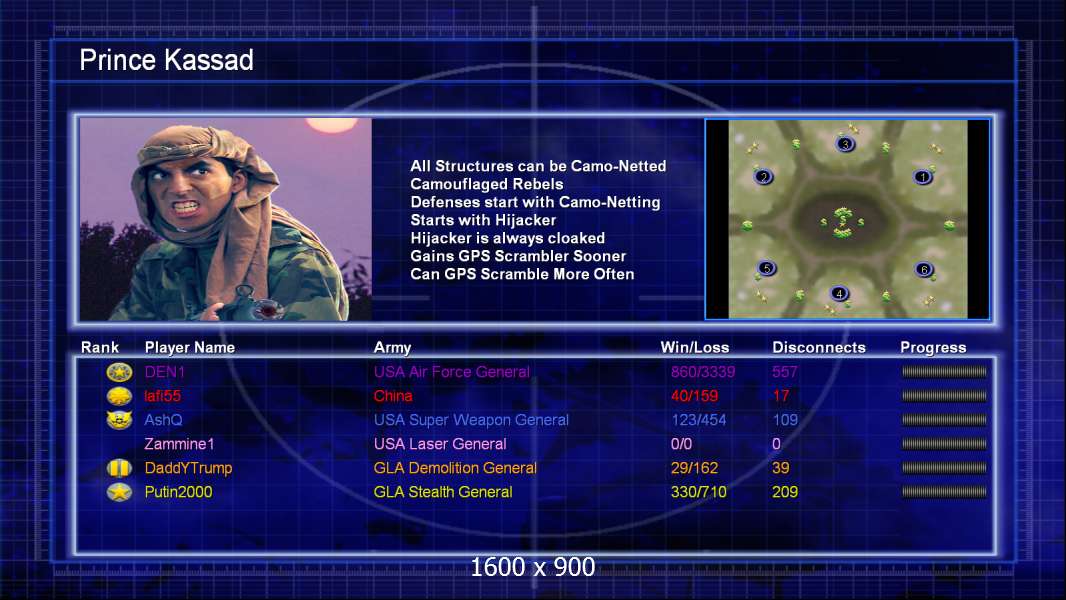 Prince Kassad

All Structures can be Camo-Netted
Camouflaged Rebels
Defenses start with Camo-Netting
Starts with Hijacker
Hijacker is always cloaked
Gains GPS Scrambler Sooner
Can GPS Scramble More Often

3
2
1
5
6
4

| Rank | Player Name | Army | Win/Loss | Disconnects | Progress |
|---|---|---|---|---|---|
| | DEN1 | USA Air Force General | 860/3339 | 557 | |
| | lafi55 | China | 40/159 | 17 | |
| | AshQ | USA Super Weapon General | 123/454 | 109 | |
| | Zammine1 | USA Laser General | 0/0 | 0 | |
| | DaddYTrump | GLA Demolition General | 29/162 | 39 | |
| | Putin2000 | GLA Stealth General | 330/710 | 209 | |

1600 x 900